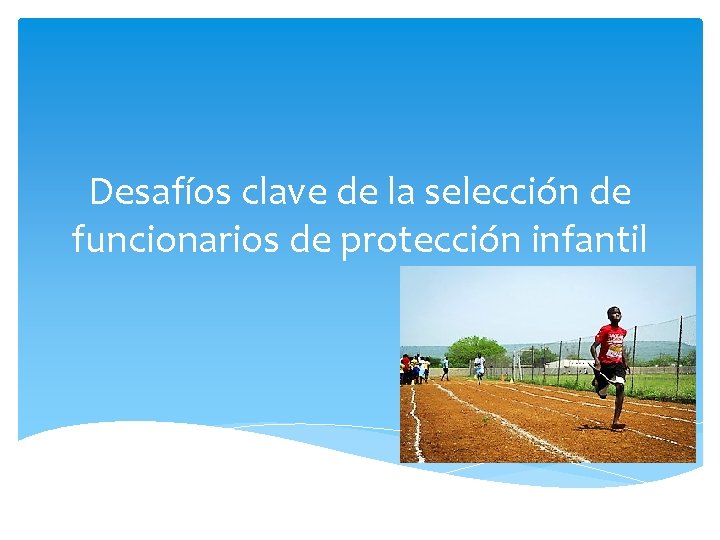 Desafíos clave de la selección de funcionarios de protección infantil